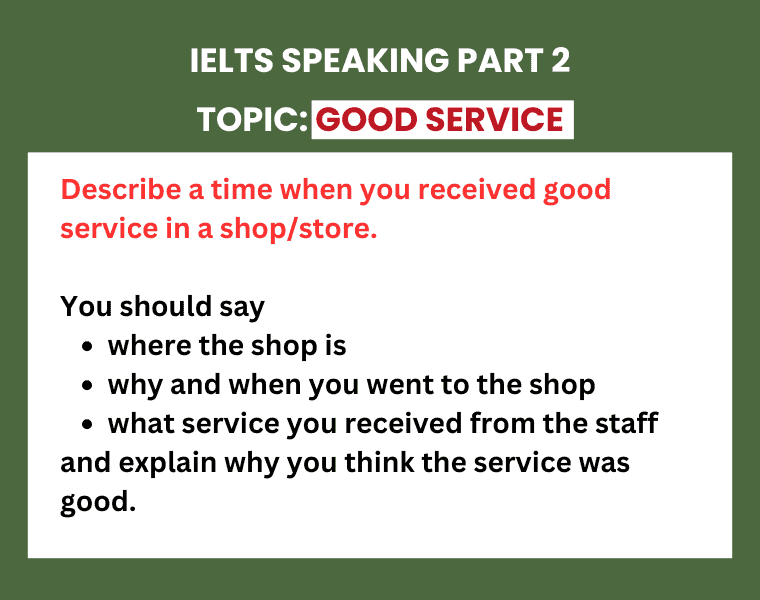 IELTS SPEAKING PART 2

TOPIC: GOOD SERVICE

Describe a time when you received good service in a shop/store.

You should say
- where the shop is
- why and when you went to the shop
- what service you received from the staff
and explain why you think the service was good.